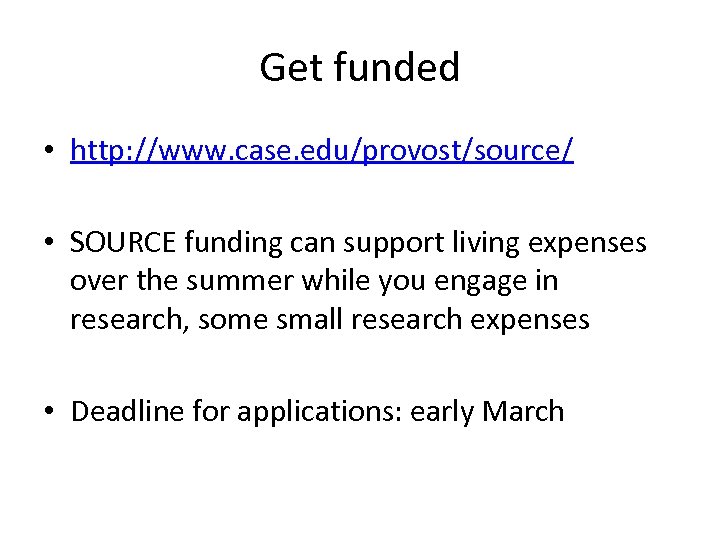 Get funded

• http://www.case.edu/provost/source/

• SOURCE funding can support living expenses over the summer while you engage in research, some small research expenses

• Deadline for applications: early March